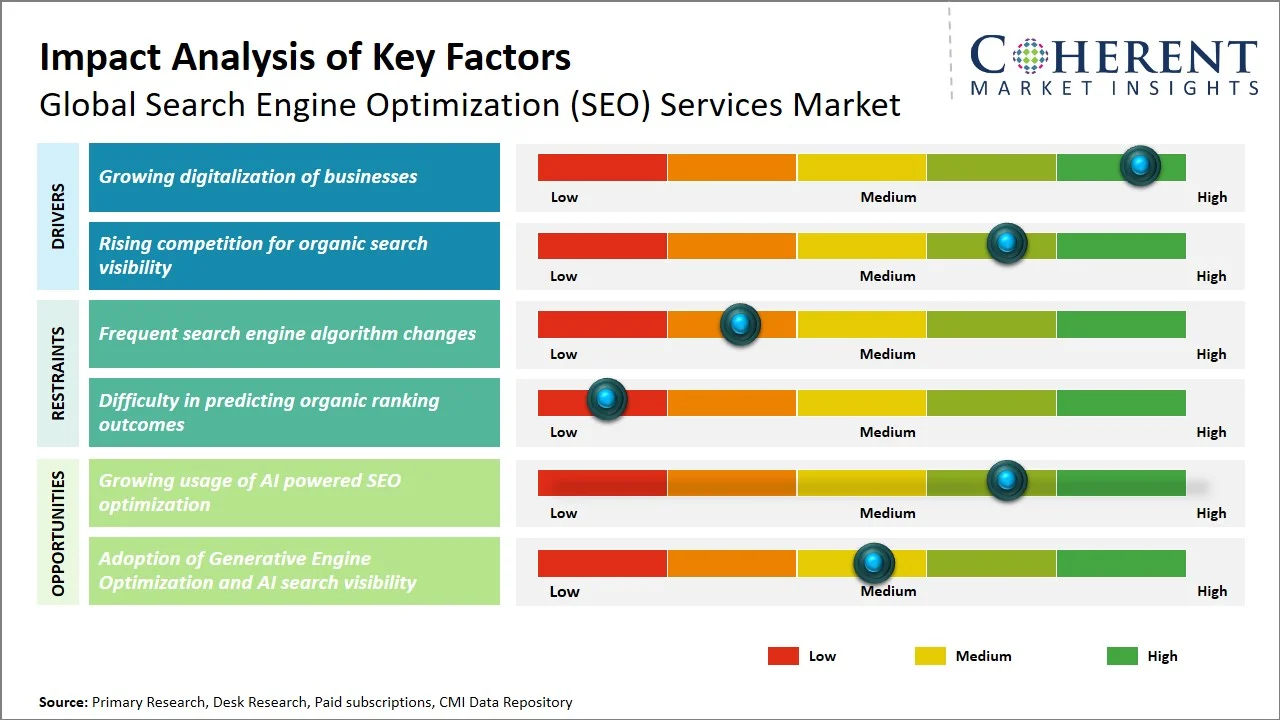 Impact Analysis of Key Factors
Global Search Engine Optimization (SEO) Services Market

COHERENT
MARKET INSIGHTS

DRIVERS

Growing digitalization of businesses

Low Medium High

Rising competition for organic search visibility

Low Medium High

RESTRAINTS

Frequent search engine algorithm changes

Low Medium High

Difficulty in predicting organic ranking outcomes

Low Medium High

OPPORTUNITIES

Growing usage of AI powered SEO optimization

Low Medium High

Adoption of Generative Engine Optimization and AI search visibility

Low Medium High

Low Medium High

Source: Primary Research, Desk Research, Paid subscriptions, CMI Data Repository